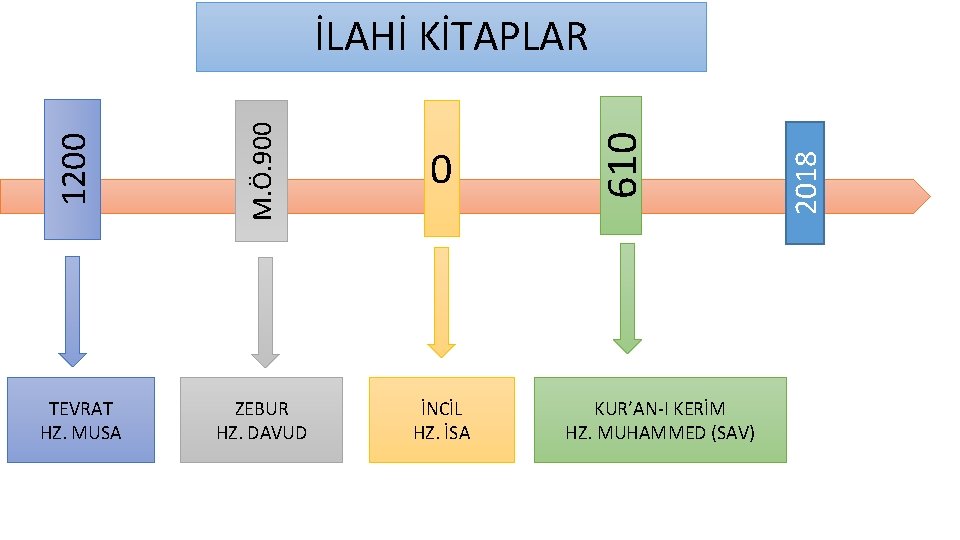 İLAHİ KİTAPLAR

1200

M.Ö.900

0

610

2018

TEVRAT
HZ. MUSA

ZEBUR
HZ. DAVUD

İNCİL
HZ. İSA

KUR'AN-I KERİM
HZ. MUHAMMED (SAV)